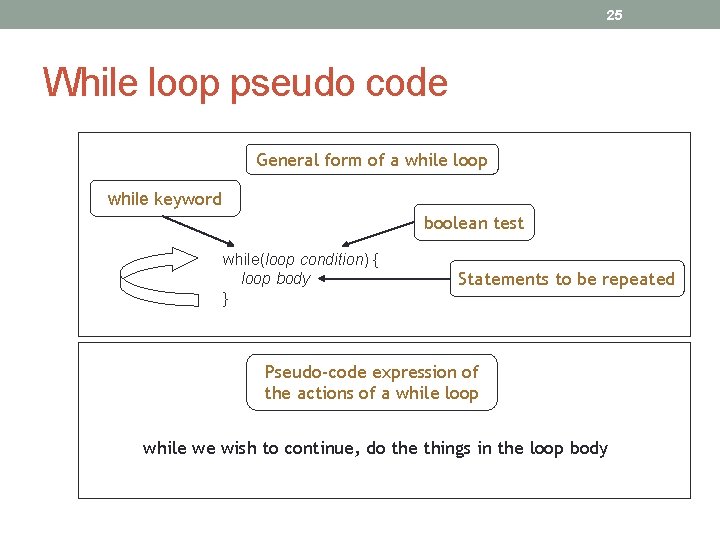 25

While loop pseudo code

General form of a while loop

while keyword

boolean test

while(loop condition) {
loop body
}

Statements to be repeated

Pseudo-code expression of the actions of a while loop

while we wish to continue, do the things in the loop body